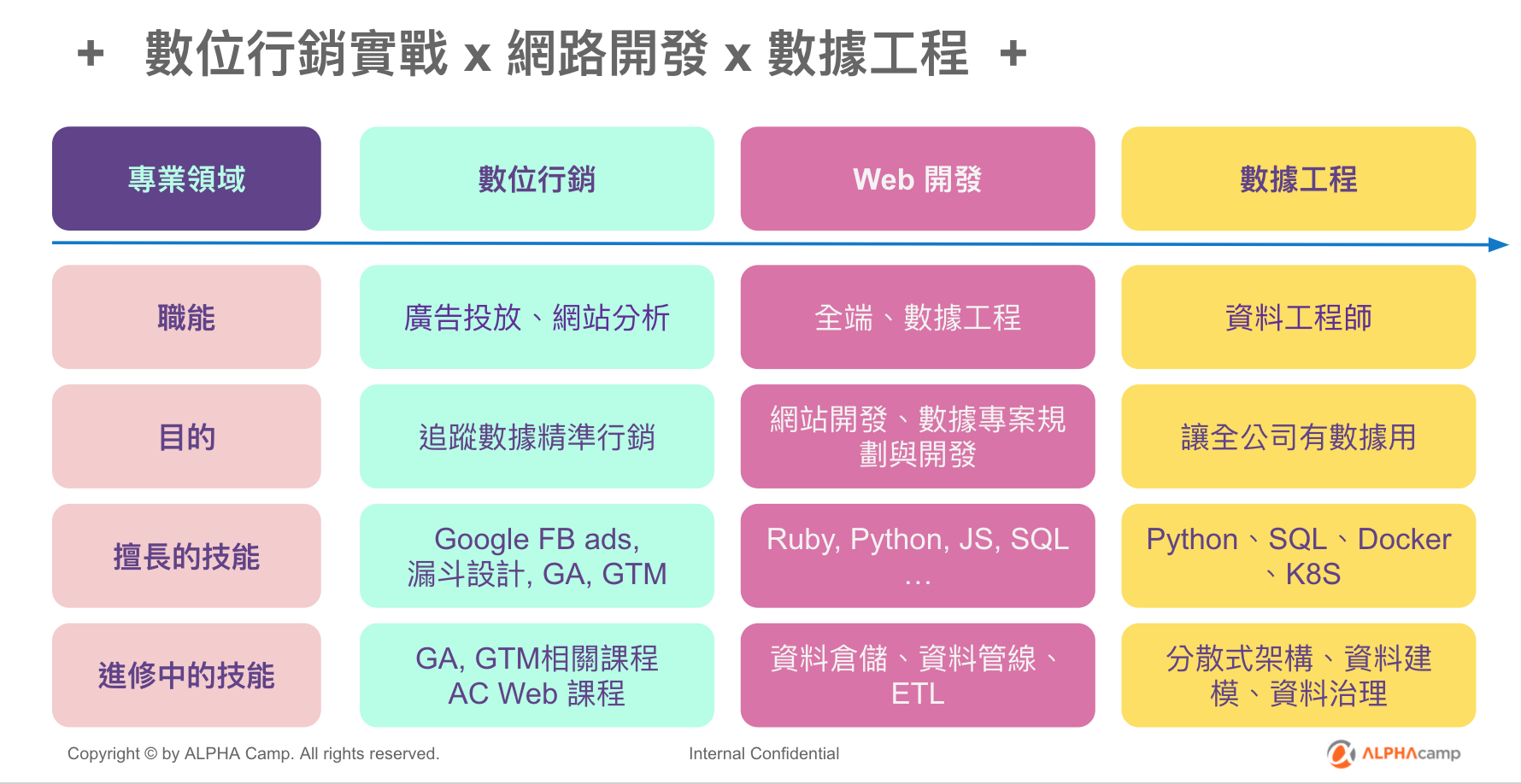 + 數位行銷實戰 x 網路開發 x 數據工程 +

| 專業領域 | 數位行銷 | Web 開發 | 數據工程 |
|---|---|---|---|
| 職能 | 廣告投放、網站分析 | 全端、數據工程 | 資料工程師 |
| 目的 | 追蹤數據精準行銷 | 網站開發、數據專案規劃與開發 | 讓全公司有數據用 |
| 擅長的技能 | Google FB ads, 漏斗設計, GA, GTM | Ruby, Python, JS, SQL … | Python、SQL、Docker、K8S |
| 進修中的技能 | GA, GTM相關課程 AC Web 課程 | 資料倉儲、資料管線、ETL | 分散式架構、資料建模、資料治理 |

Copyright © by ALPHA Camp. All rights reserved.

Internal Confidential

ALPHAcamp